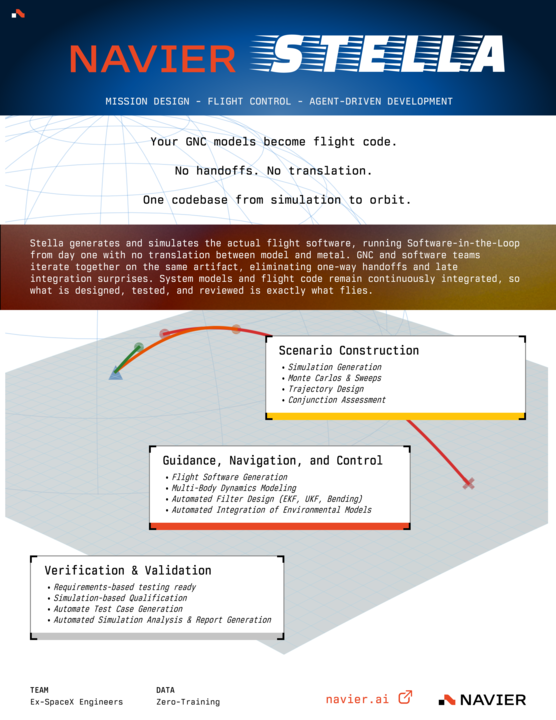 NAVIER STELLA

MISSION DESIGN - FLIGHT CONTROL - AGENT-DRIVEN DEVELOPMENT

Your GNC models become flight code.

No handoffs. No translation.

One codebase from simulation to orbit.

Stella generates and simulates the actual flight software, running Software-in-the-Loop from day one with no translation between model and metal. GNC and software teams iterate together on the same artifact, eliminating one-way handoffs and late integration surprises. System models and flight code remain continuously integrated, so what is designed, tested, and reviewed is exactly what flies.

Scenario Construction
• Simulation Generation
• Monte Carlos & Sweeps
• Trajectory Design
• Conjunction Assessment

Guidance, Navigation, and Control
• Flight Software Generation
• Multi-Body Dynamics Modeling
• Automated Filter Design (EKF, UKF, Bending)
• Automated Integration of Environmental Models

Verification & Validation
• Requirements-based testing ready
• Simulation-based Qualification
• Automate Test Case Generation
• Automated Simulation Analysis & Report Generation

TEAM
Ex-SpaceX Engineers

DATA
Zero-Training

navier.ai

NAVIER